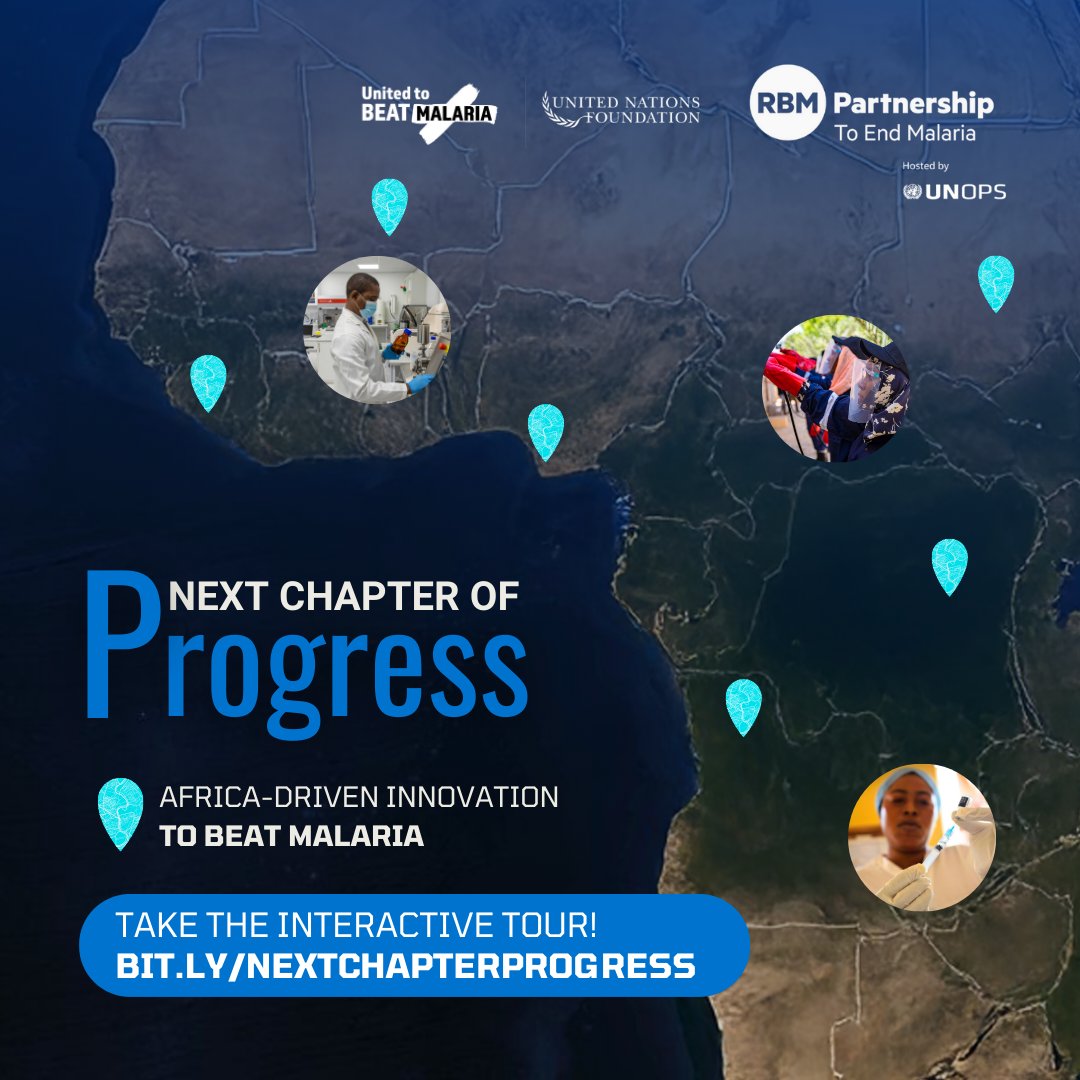 United to BEAT MALARIA

UNITED NATIONS FOUNDATION

RBM Partnership To End Malaria

Hosted by UNOPS

NEXT CHAPTER OF Progress

AFRICA-DRIVEN INNOVATION TO BEAT MALARIA

TAKE THE INTERACTIVE TOUR! BIT.LY/NEXTCHAPTERPROGRESS